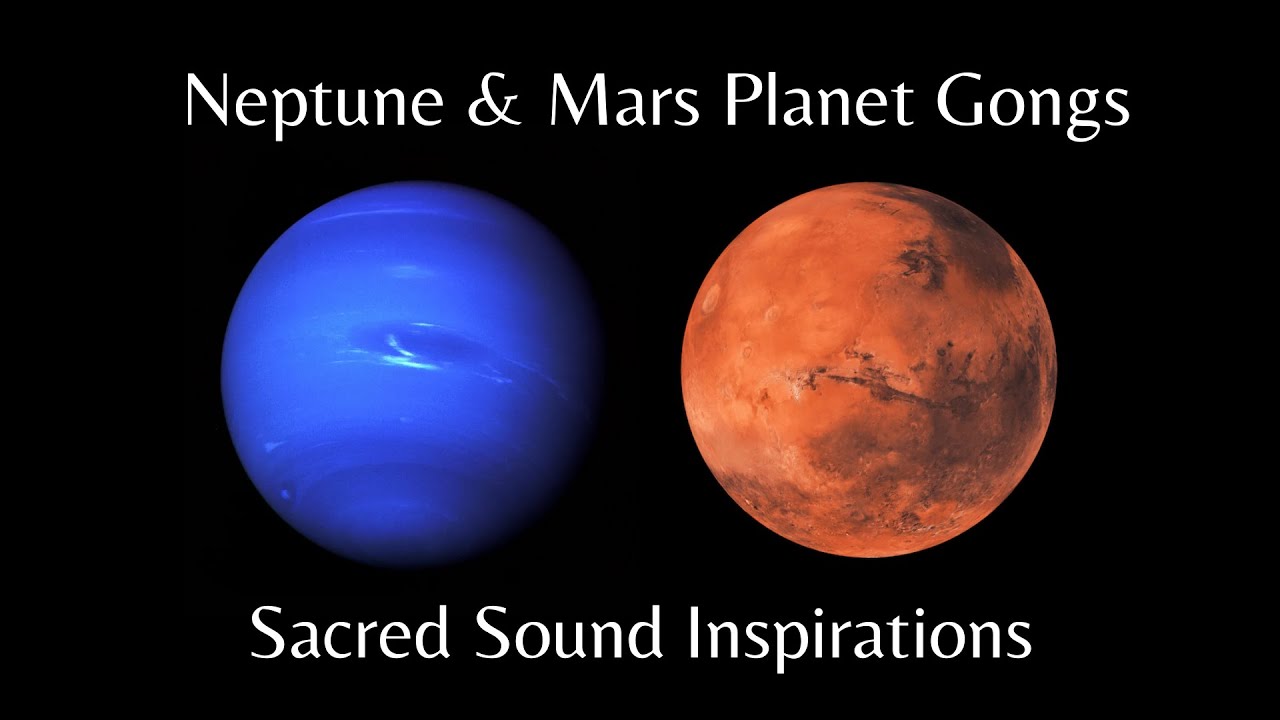 Neptune & Mars Planet Gongs

Sacred Sound Inspirations